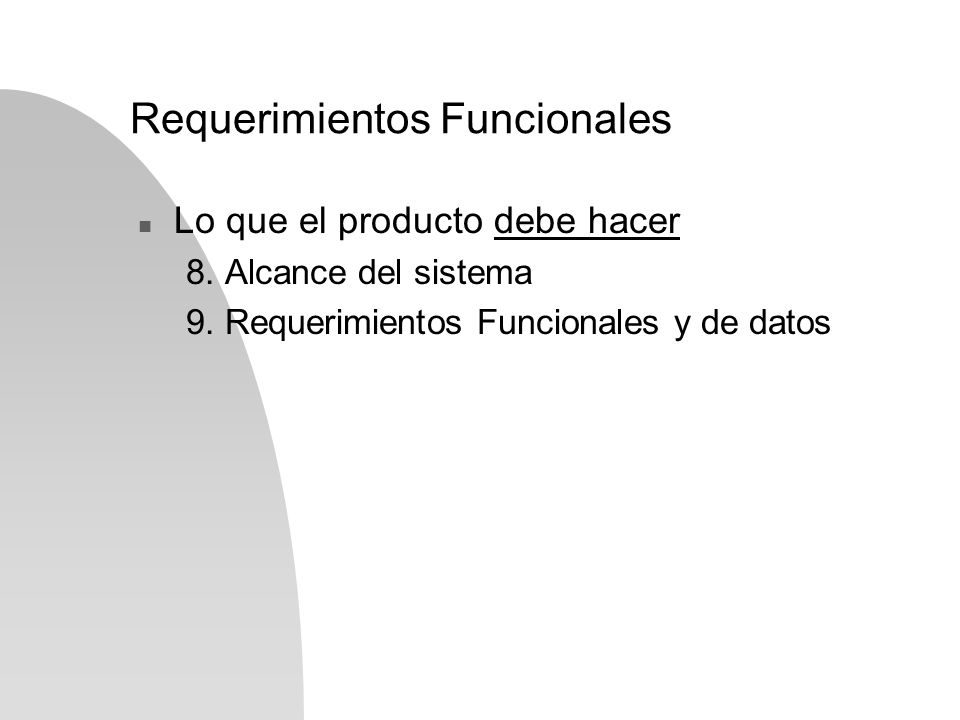 Requerimientos Funcionales

Lo que el producto debe hacer

8. Alcance del sistema

9. Requerimientos Funcionales y de datos